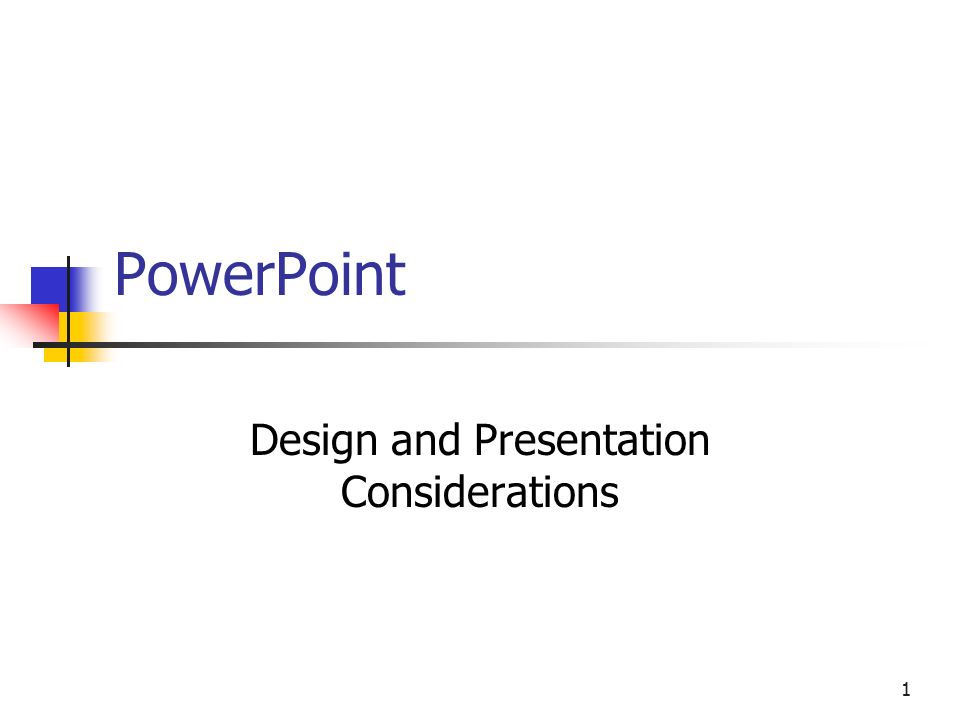 PowerPoint

Design and Presentation Considerations

1